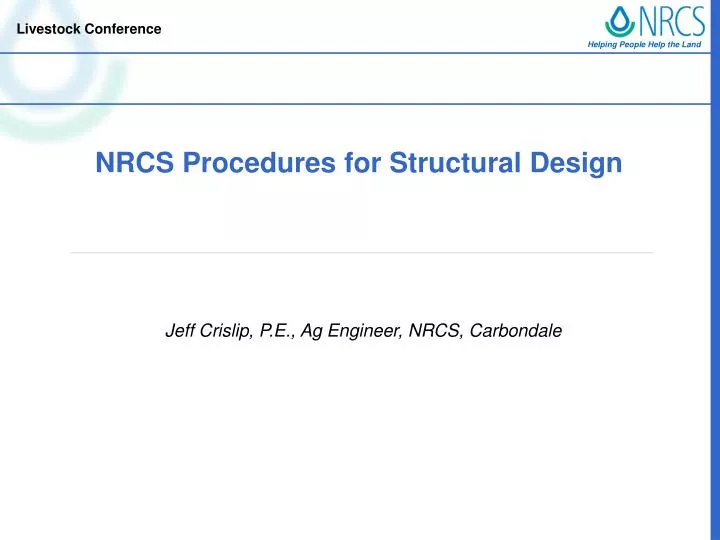 Livestock Conference

NRCS
Helping People Help the Land

NRCS Procedures for Structural Design

Jeff Crislip, P.E., Ag Engineer, NRCS, Carbondale